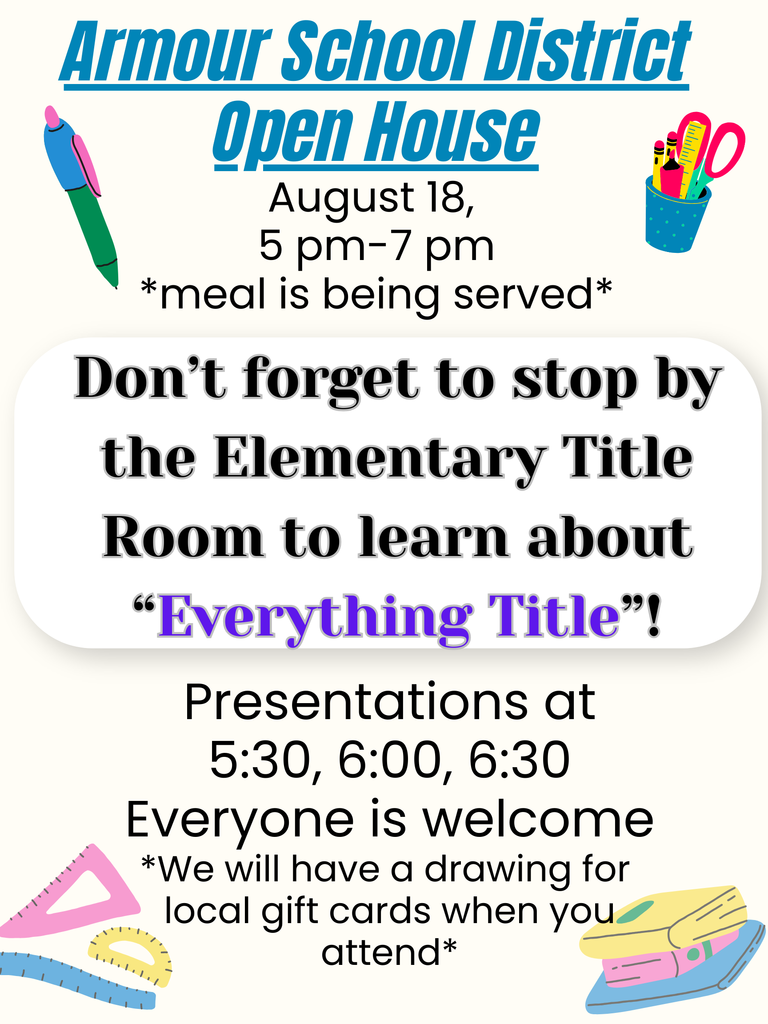 Armour School District Open House

August 18, 5 pm-7 pm *meal is being served*

Don’t forget to stop by the Elementary Title Room to learn about “Everything Title”!

Presentations at 5:30, 6:00, 6:30 Everyone is welcome

*We will have a drawing for local gift cards when you attend*